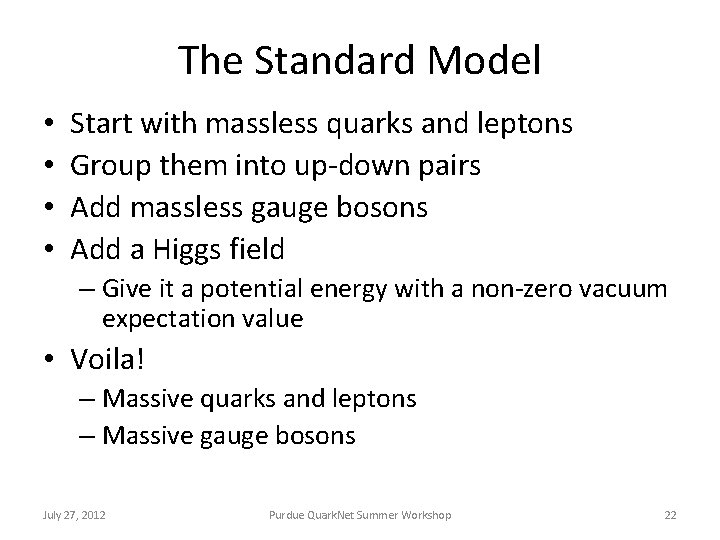 The Standard Model

• Start with massless quarks and leptons
• Group them into up-down pairs
• Add massless gauge bosons
• Add a Higgs field
– Give it a potential energy with a non-zero vacuum expectation value
• Voila!
– Massive quarks and leptons
– Massive gauge bosons

July 27, 2012 Purdue QuarkNet Summer Workshop 22